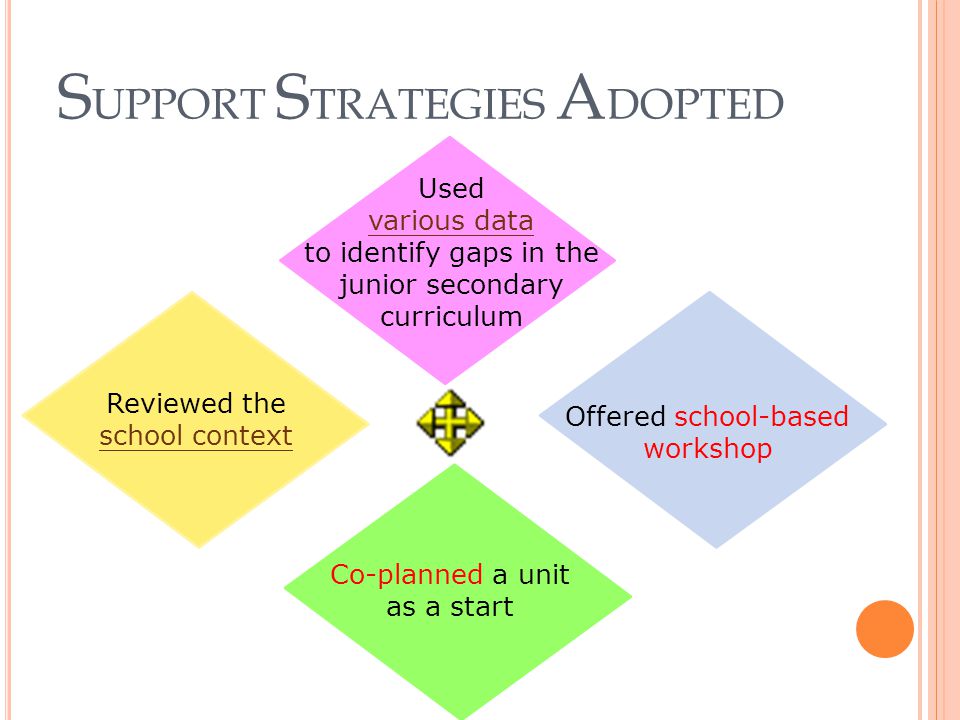 SUPPORT STRATEGIES ADOPTED

Used various data to identify gaps in the junior secondary curriculum

Reviewed the school context

Offered school-based workshop

Co-planned a unit as a start